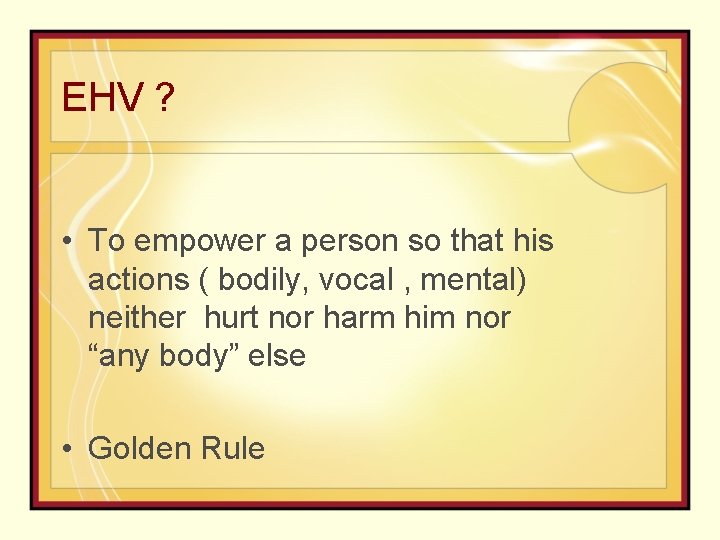 EHV ?

• To empower a person so that his actions ( bodily, vocal , mental) neither hurt nor harm him nor “any body” else

• Golden Rule